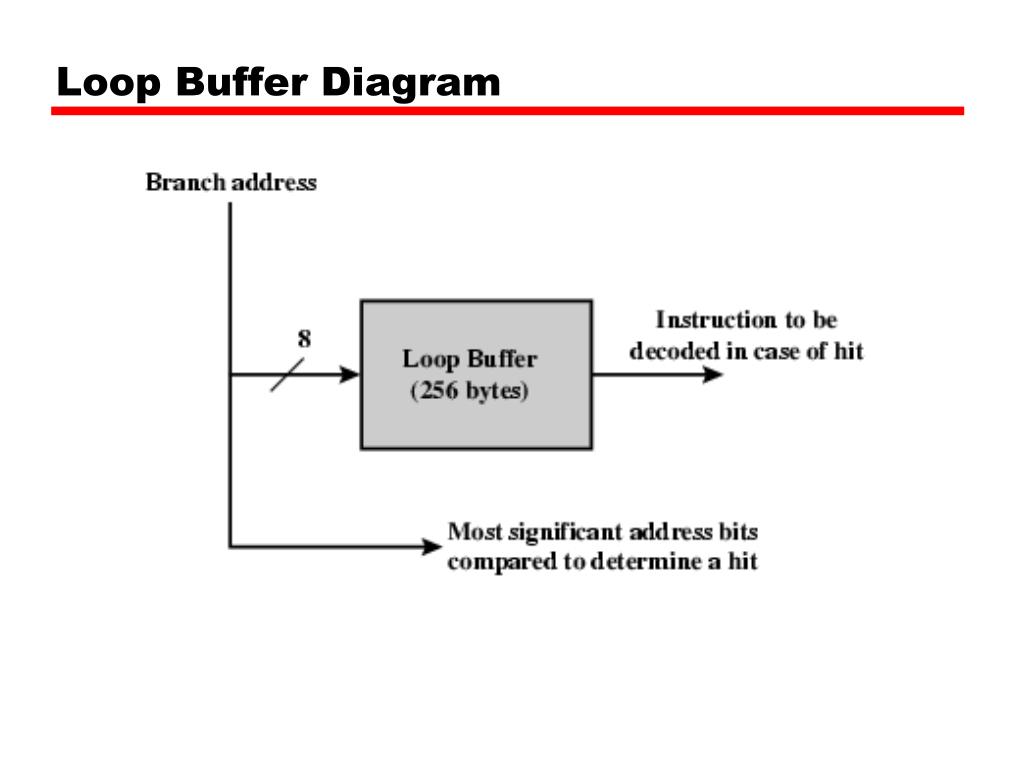 Loop Buffer Diagram

Branch address

8

Loop Buffer
(256 bytes)

Instruction to be decoded in case of hit

Most significant address bits compared to determine a hit